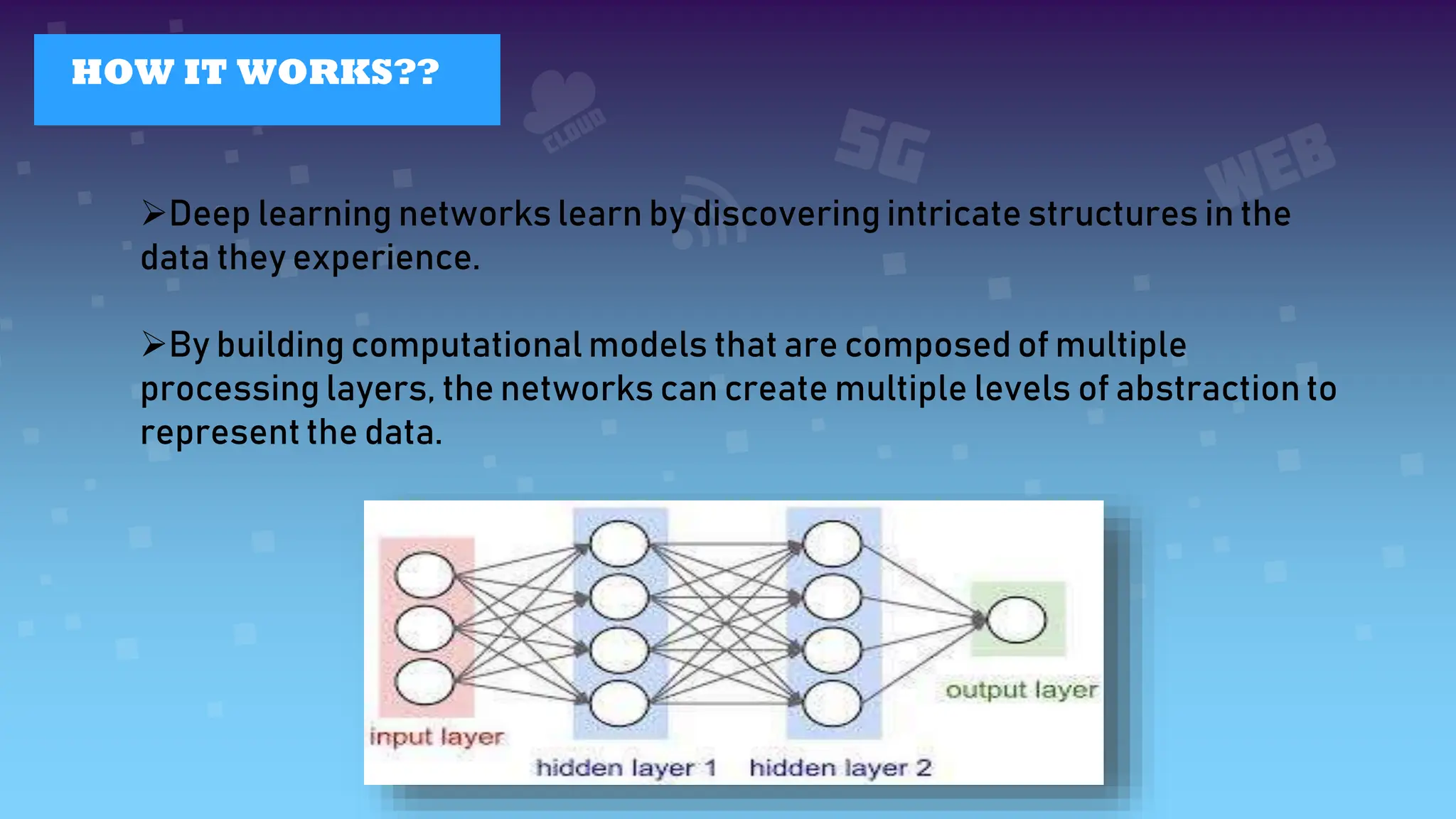 HOW IT WORKS??

CLOUD 5G WEB

➢Deep learning networks learn by discovering intricate structures in the data they experience.

➢By building computational models that are composed of multiple processing layers, the networks can create multiple levels of abstraction to represent the data.

input layer

hidden layer 1

hidden layer 2

output layer